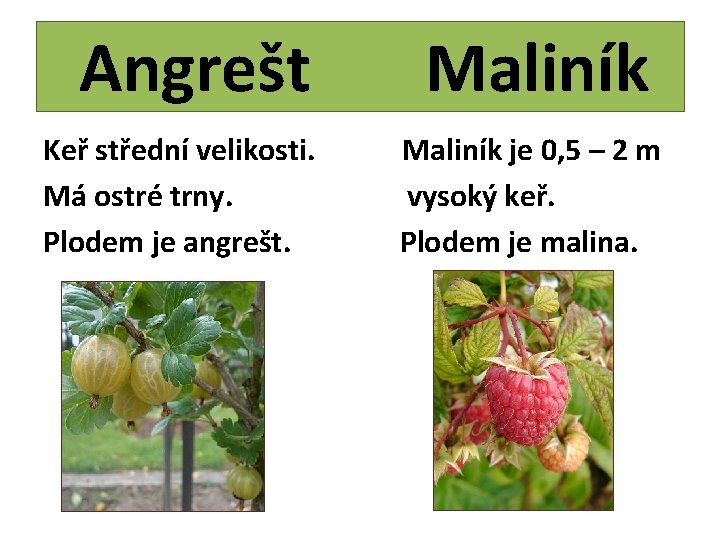 Angrešt

Keř střední velikosti.
Má ostré trny.
Plodem je angrešt.

Maliník

Maliník je 0,5 – 2 m vysoký keř.
Plodem je malina.